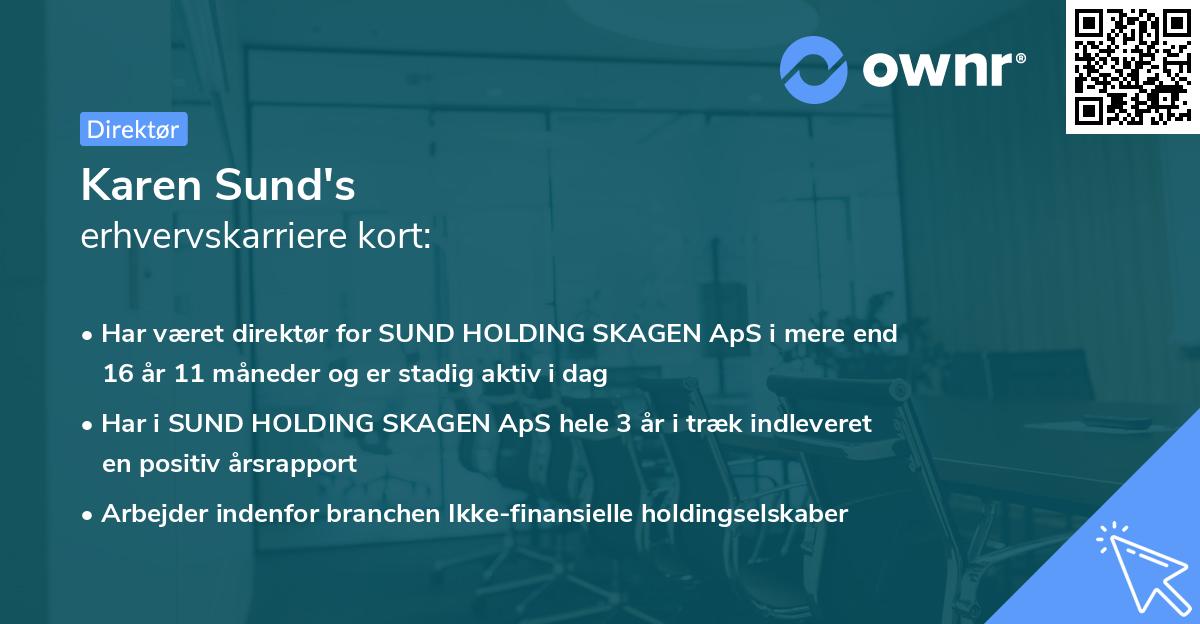 ownr®

Direktør

Karen Sund's
erhvervskarriere kort:

• Har været direktør for SUND HOLDING SKAGEN ApS i mere end 16 år 11 måneder og er stadig aktiv i dag

• Har i SUND HOLDING SKAGEN ApS hele 3 år i træk indleveret en positiv årsrapport

• Arbejder indenfor branchen Ikke-finansielle holdingselskaber